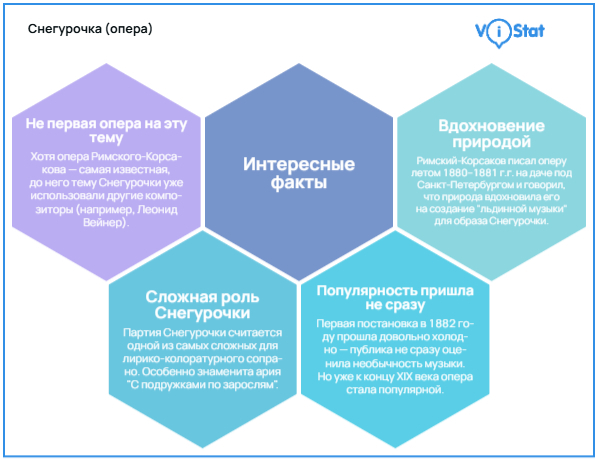 Снегурочка (опера)

ViStat

Не первая опера на эту тему

Хотя опера Римского-Корсакова — самая известная, до него тему Снегурочки уже использовали другие композиторы (например, Леонид Вейнер).

Интересные факты

Вдохновение природой

Римский-Корсаков писал оперу летом 1880–1881 г.г. на даче под Санкт-Петербургом и говорил, что природа вдохновила его на создание "льдинной музыки" для образа Снегурочки.

Сложная роль Снегурочки

Партия Снегурочки считается одной из самых сложных для лирико-колоратурного сопрано. Особенно знаменита ария "С подружками по зарослям".

Популярность пришла не сразу

Первая постановка в 1882 году прошла довольно холодно — публика не сразу оценила необычность музыки. Но уже к концу XIX века опера стала популярной.